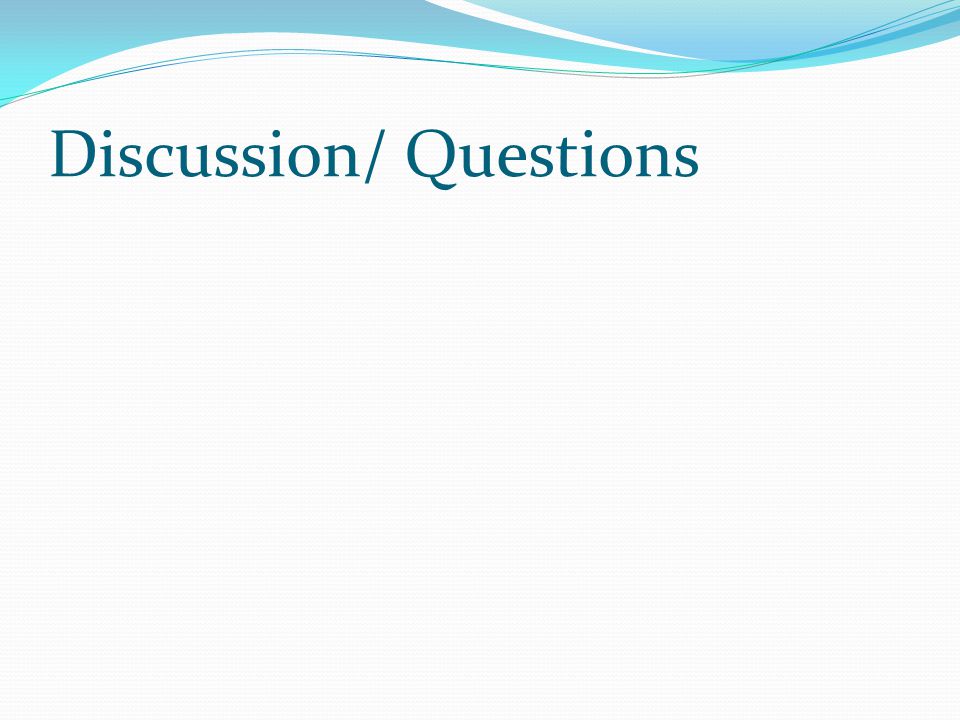 Discussion/ Questions